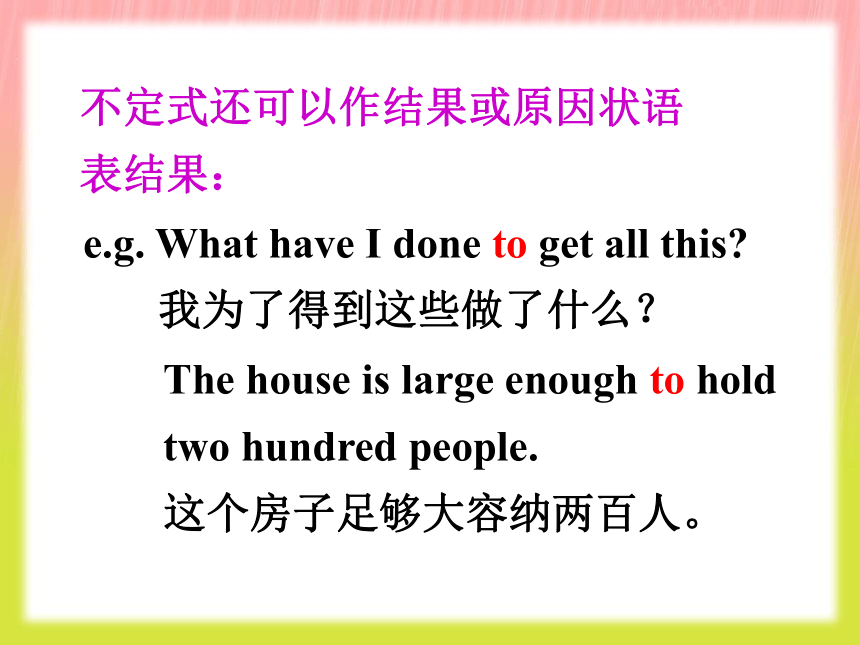 不定式还可以作结果或原因状语
表结果：

e.g. What have I done to get all this?
我为了得到这些做了什么？
The house is large enough to hold two hundred people.
这个房子足够大容纳两百人。